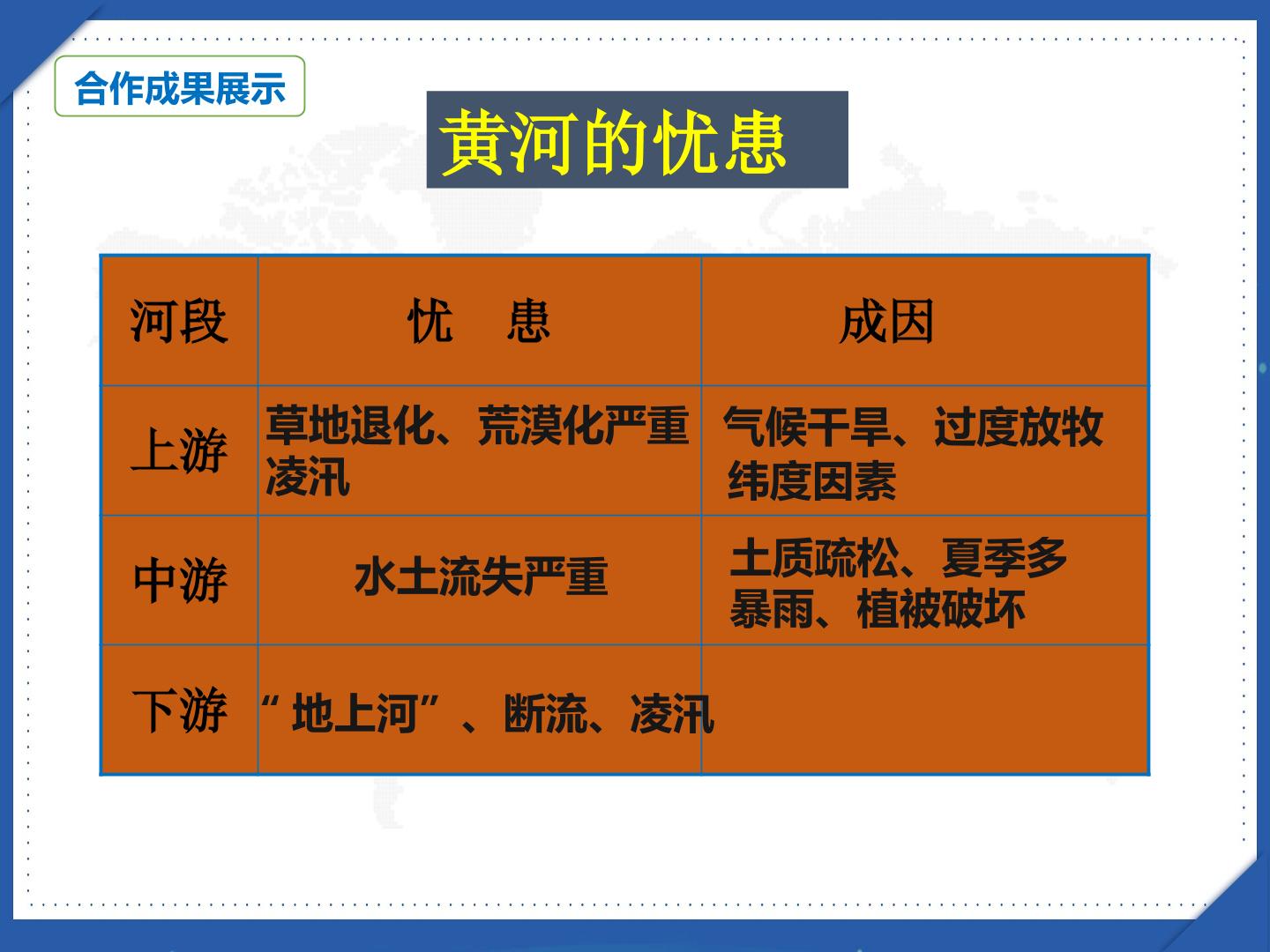 合作成果展示

黄河的忧患

| 河段 | 忧 患 | 成因 |
|---|---|---|
| 上游 | 草地退化、荒漠化严重 凌汛 | 气候干旱、过度放牧 纬度因素 |
| 中游 | 水土流失严重 | 土质疏松、夏季多暴雨、植被破坏 |
| 下游 | “地上河”、断流、凌汛 | |